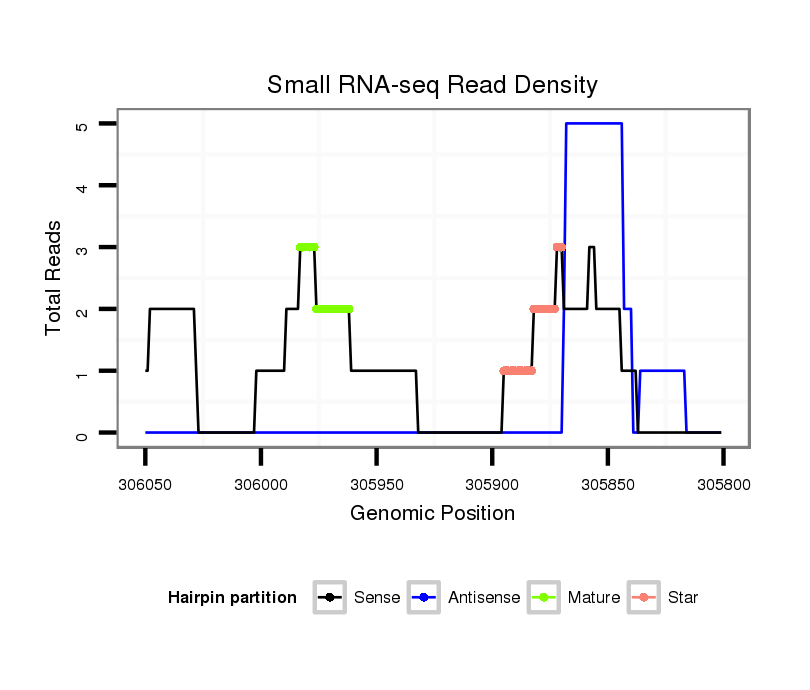 Small RNA-seq Read Density

Total Reads

5
4
3
2
1
0

306050 306000 305950 305900 305850 305800

Genomic Position

Hairpin partition Sense Antisense Mature Star